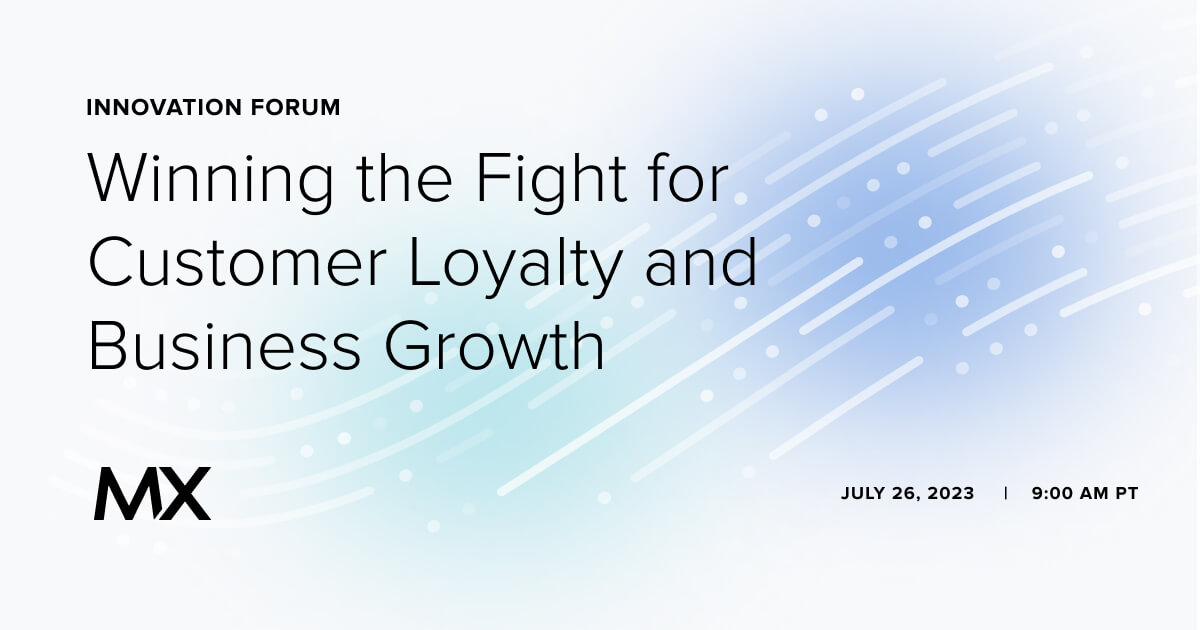 INNOVATION FORUM

Winning the Fight for Customer Loyalty and Business Growth

MX

JULY 26, 2023 | 9:00 AM PT